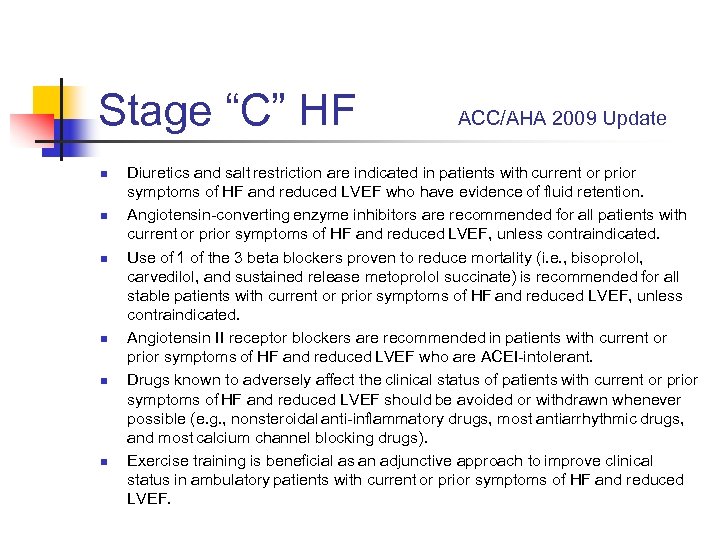 Stage “C” HF

ACC/AHA 2009 Update

- Diuretics and salt restriction are indicated in patients with current or prior symptoms of HF and reduced LVEF who have evidence of fluid retention.
- Angiotensin-converting enzyme inhibitors are recommended for all patients with current or prior symptoms of HF and reduced LVEF, unless contraindicated.
- Use of 1 of the 3 beta blockers proven to reduce mortality (i.e., bisoprolol, carvedilol, and sustained release metoprolol succinate) is recommended for all stable patients with current or prior symptoms of HF and reduced LVEF, unless contraindicated.
- Angiotensin II receptor blockers are recommended in patients with current or prior symptoms of HF and reduced LVEF who are ACEI-intolerant.
- Drugs known to adversely affect the clinical status of patients with current or prior symptoms of HF and reduced LVEF should be avoided or withdrawn whenever possible (e.g., nonsteroidal anti-inflammatory drugs, most antiarrhythmic drugs, and most calcium channel blocking drugs).
- Exercise training is beneficial as an adjunctive approach to improve clinical status in ambulatory patients with current or prior symptoms of HF and reduced LVEF.